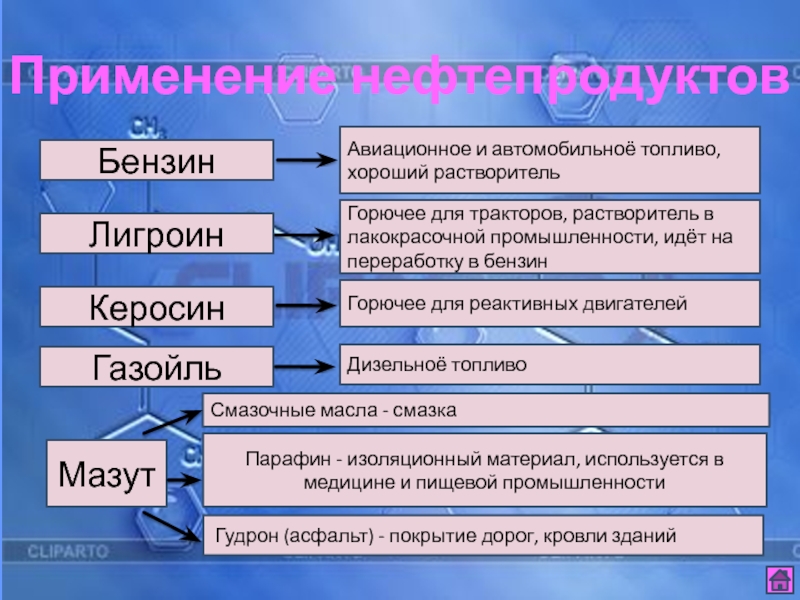 Применение нефтепродуктов

Бензин

Авиационное и автомобильноё топливо, хороший растворитель

Лигроин

Горючее для тракторов, растворитель в лакокрасочной промышленности, идёт на переработку в бензин

Керосин

Горючее для реактивных двигателей

Газойль

Дизельноё топливо

Мазут

Смазочные масла - смазка

Парафин - изоляционный материал, используется в медицине и пищевой промышленности

Гудрон (асфальт) - покрытие дорог, кровли зданий

CLIPARTO